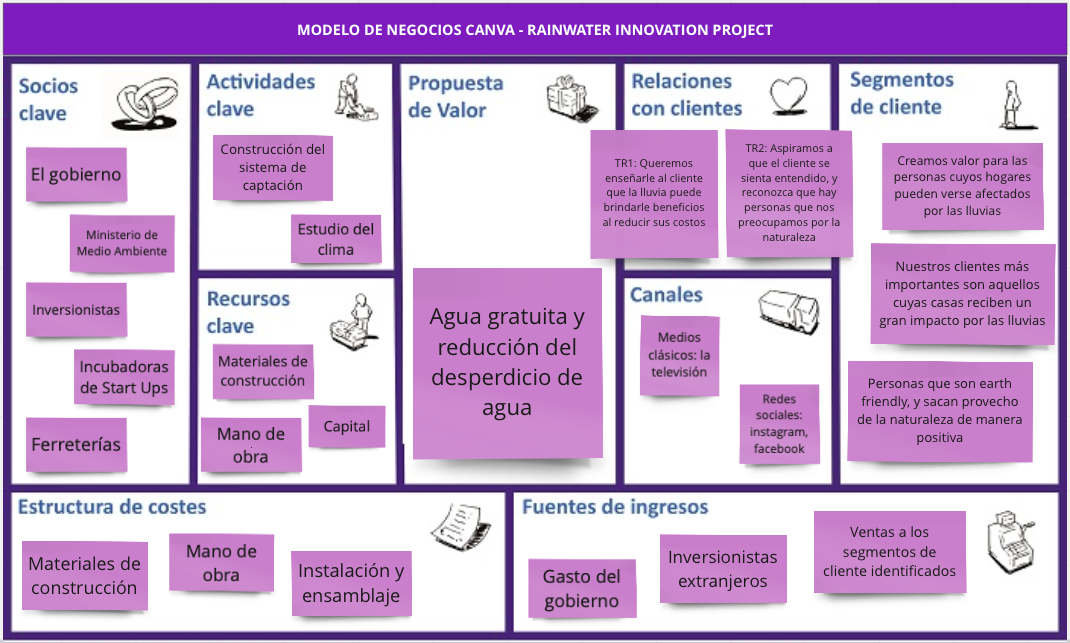 MODELO DE NEGOCIOS CANVA - RAINWATER INNOVATION PROJECT

Socios clave

El gobierno

Ministerio de Medio Ambiente

Inversionistas

Incubadoras de Start Ups

Ferreterías

Actividades clave

Construcción del sistema de captación

Estudio del clima

Recursos clave

Materiales de construcción

Capital

Mano de obra

Propuesta de Valor

Agua gratuita y reducción del desperdicio de agua

Relaciones con clientes

TR1: Queremos enseñarle al cliente que la lluvia puede brindarle beneficios al reducir sus costos

TR2: Aspiramos a que el cliente se sienta entendido, y reconozca que hay personas que nos preocupamos por la naturaleza

Canales

Medios clásicos: la televisión

Redes sociales: instagram, facebook

Segmentos de cliente

Creamos valor para las personas cuyos hogares pueden verse afectados por las lluvias

Nuestros clientes más importantes son aquellos cuyas casas reciben un gran impacto por las lluvias

Personas que son earth friendly, y sacan provecho de la naturaleza de manera positiva

Estructura de costes

Materiales de construcción

Mano de obra

Instalación y ensamblaje

Fuentes de ingresos

Gasto del gobierno

Inversionistas extranjeros

Ventas a los segmentos de cliente identificados